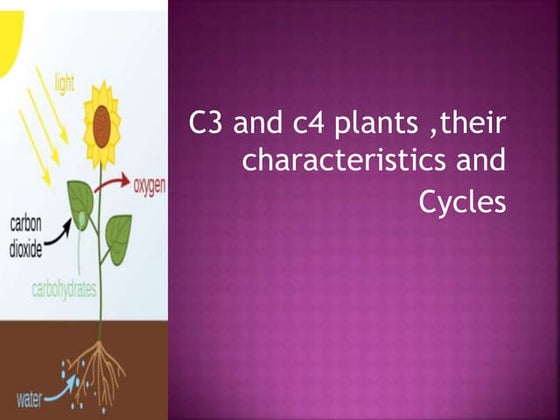 light

oxygen

carbon dioxide

carbohydrates

water

C3 and c4 plants ,their characteristics and Cycles